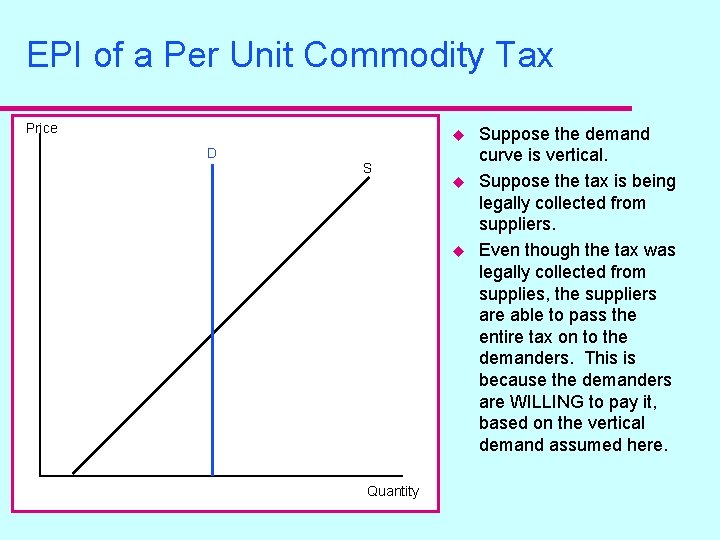 EPI of a Per Unit Commodity Tax

Price

D

S

Quantity

Suppose the demand curve is vertical.

Suppose the tax is being legally collected from suppliers.

Even though the tax was legally collected from supplies, the suppliers are able to pass the entire tax on to the demanders. This is because the demanders are WILLING to pay it, based on the vertical demand assumed here.